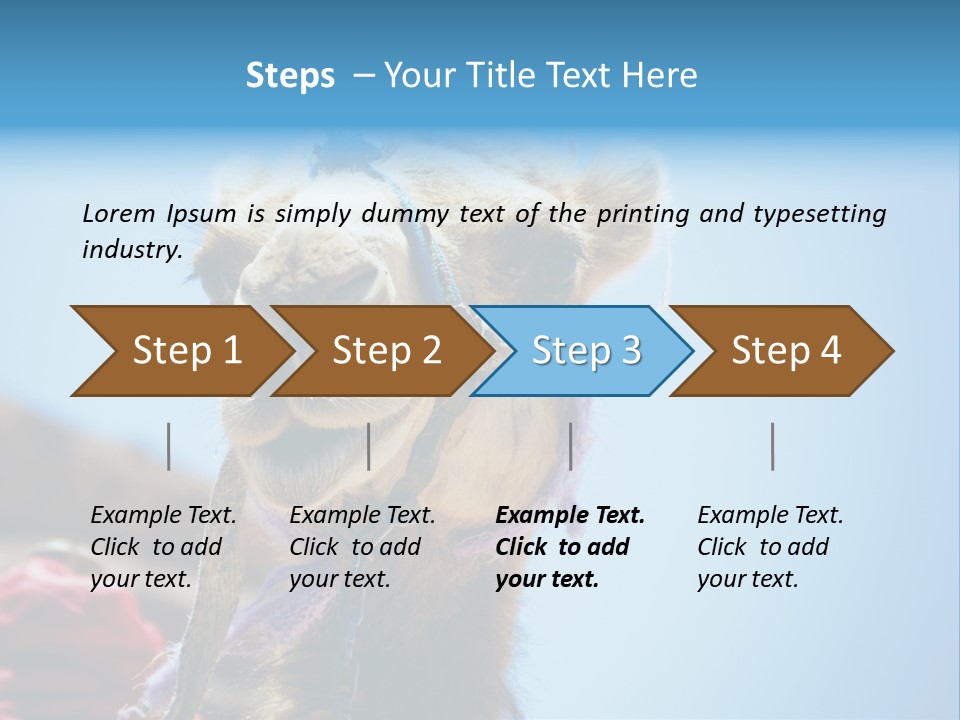 Steps – Your Title Text Here

Lorem Ipsum is simply dummy text of the printing and typesetting industry.

Step 1

Step 2

Step 3

Step 4

Example Text. Click to add your text.

Example Text. Click to add your text.

Example Text. Click to add your text.

Example Text. Click to add your text.